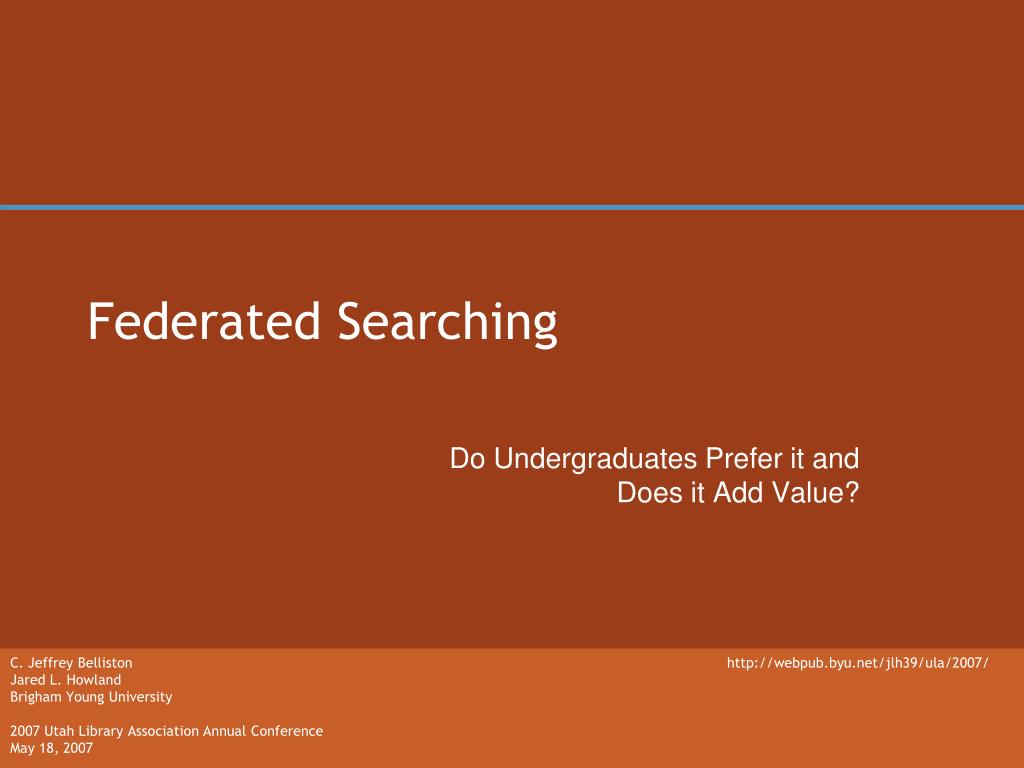 Federated Searching

Do Undergraduates Prefer it and Does it Add Value?

C. Jeffrey Belliston
Jared L. Howland
Brigham Young University

2007 Utah Library Association Annual Conference
May 18, 2007

http://webpub.byu.net/jlh39/ula/2007/